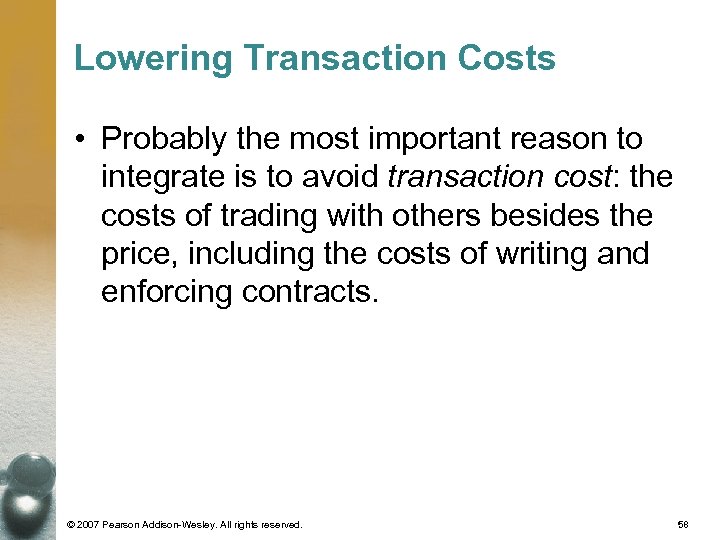 Lowering Transaction Costs

• Probably the most important reason to integrate is to avoid transaction cost: the costs of trading with others besides the price, including the costs of writing and enforcing contracts.

© 2007 Pearson Addison-Wesley. All rights reserved.

58